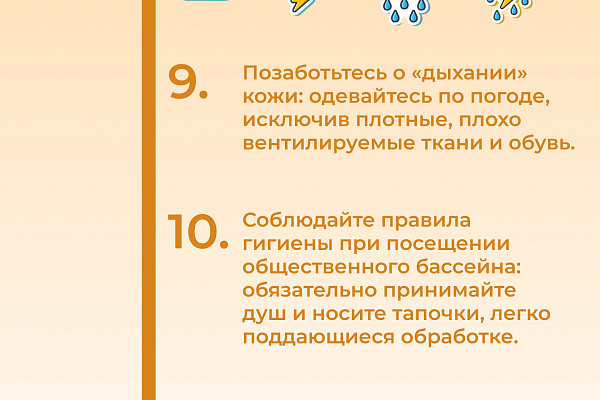 9.

Позаботьтесь о «дыхании» кожи: одевайтесь по погоде, исключив плотные, плохо вентилируемые ткани и обувь.

10.

Соблюдайте правила гигиены при посещении общественного бассейна: обязательно принимайте душ и носите тапочки, легко поддающиеся обработке.